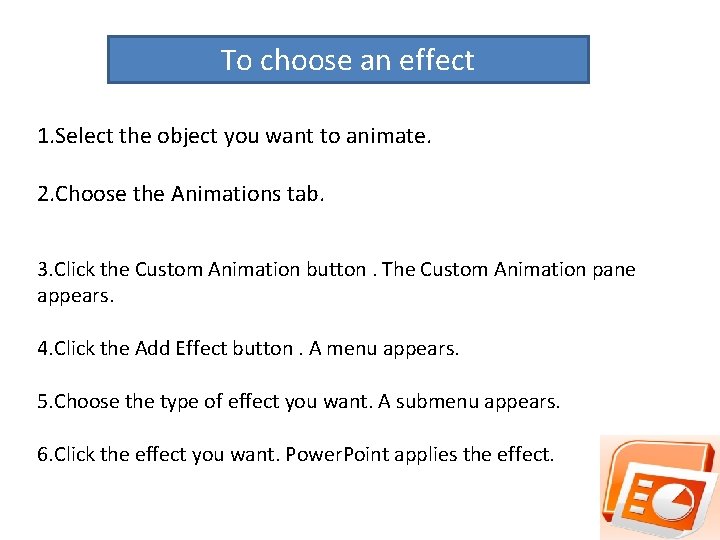 To choose an effect

1.Select the object you want to animate.

2.Choose the Animations tab.

3.Click the Custom Animation button . The Custom Animation pane appears.

4.Click the Add Effect button . A menu appears.

5.Choose the type of effect you want. A submenu appears.

6.Click the effect you want. PowerPoint applies the effect.